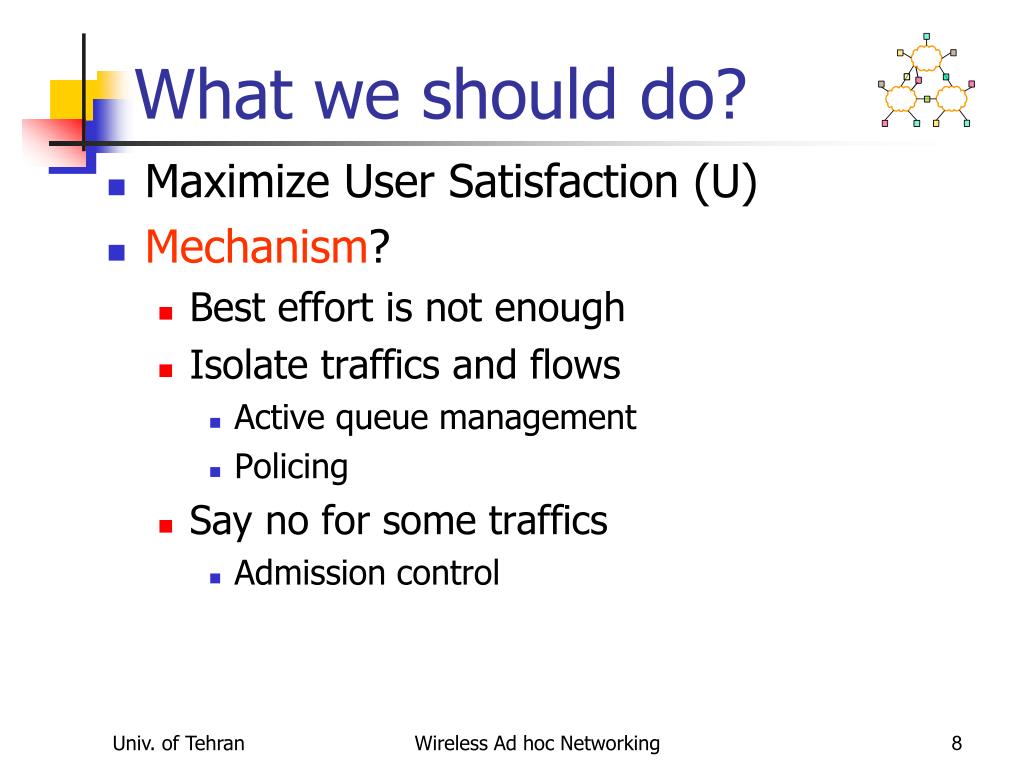 What we should do?

Maximize User Satisfaction (U)
Mechanism?
Best effort is not enough
Isolate traffics and flows
Active queue management
Policing
Say no for some traffics
Admission control

Univ. of Tehran
Wireless Ad hoc Networking
8